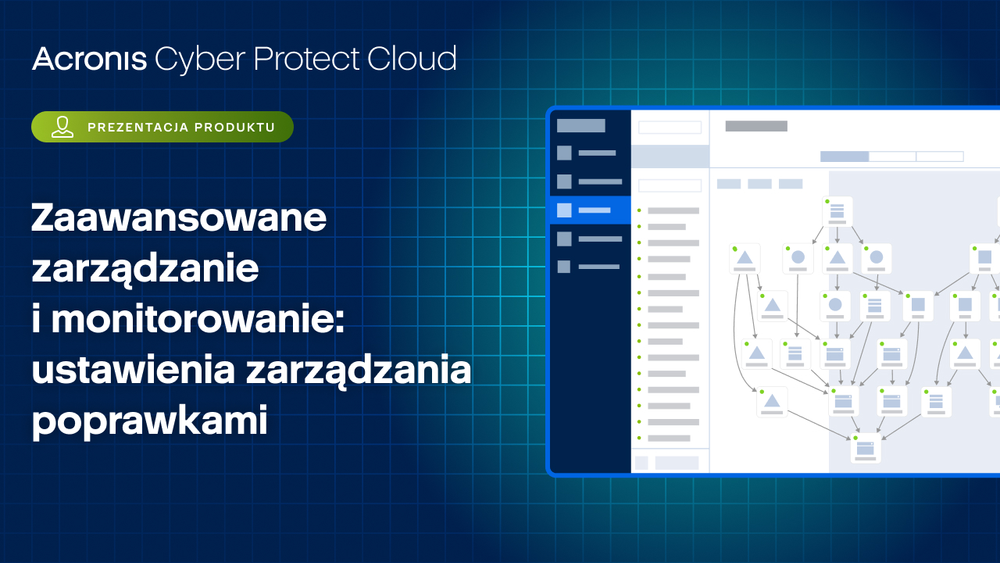 Acronis Cyber Protect Cloud

PREZENTACJA PRODUKTU

Zaawansowane zarządzanie i monitorowanie: ustawienia zarządzania poprawkami